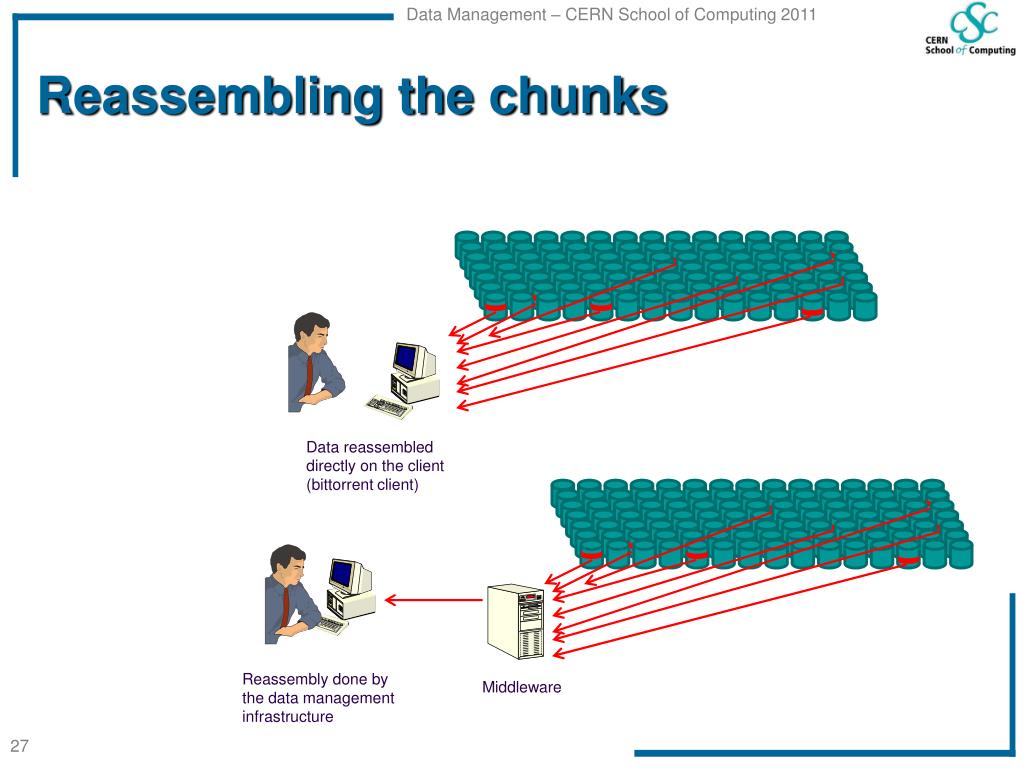 Data Management – CERN School of Computing 2011

CSC
CERN
School of Computing

Reassembling the chunks

Data reassembled directly on the client (bittorrent client)

Reassembly done by the data management infrastructure

Middleware

27